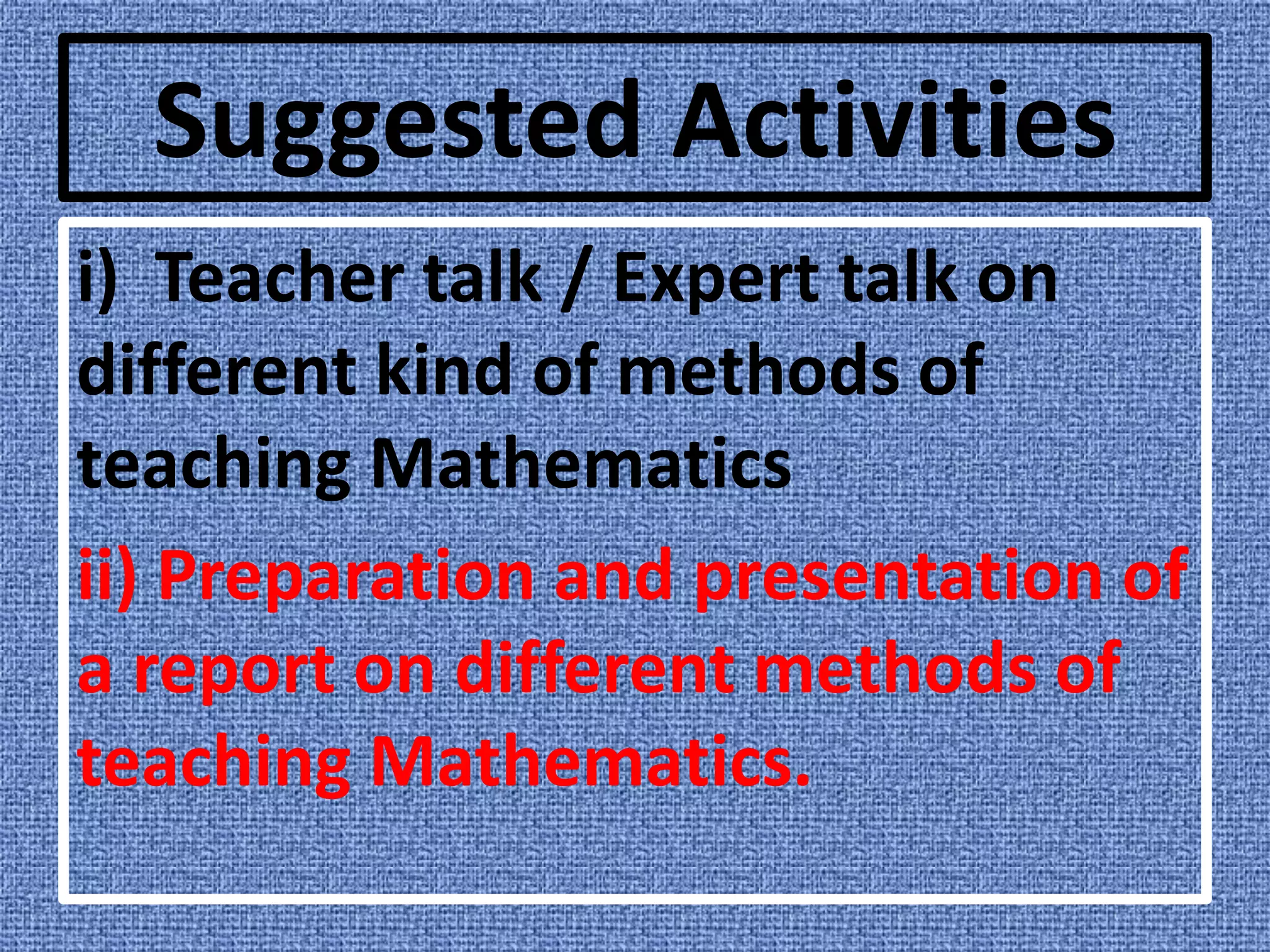 Suggested Activities

i) Teacher talk / Expert talk on different kind of methods of teaching Mathematics

ii) Preparation and presentation of a report on different methods of teaching Mathematics.